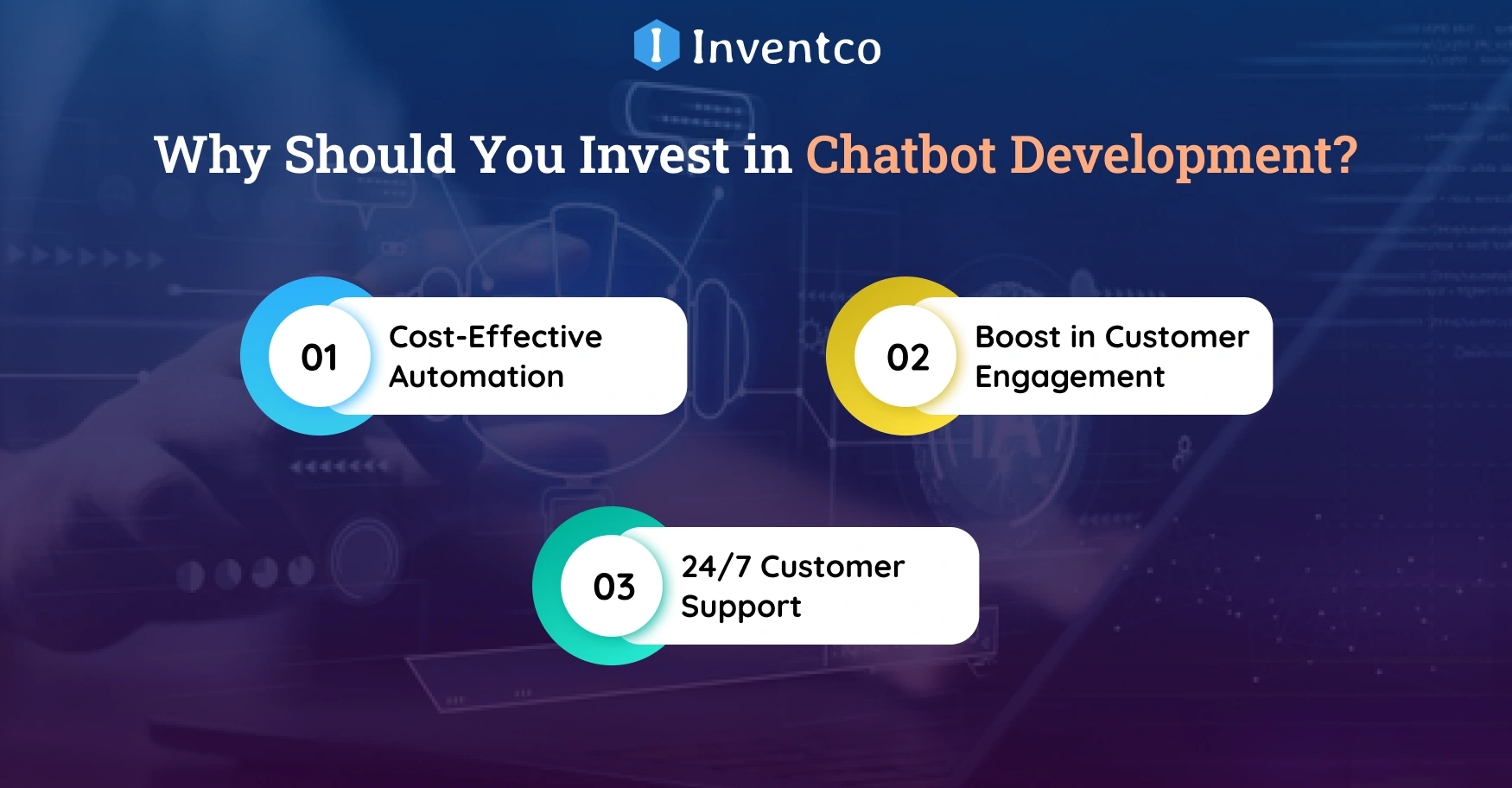 Inventco

Why Should You Invest in Chatbot Development?

01 Cost-Effective Automation

02 Boost in Customer Engagement

03 24/7 Customer Support